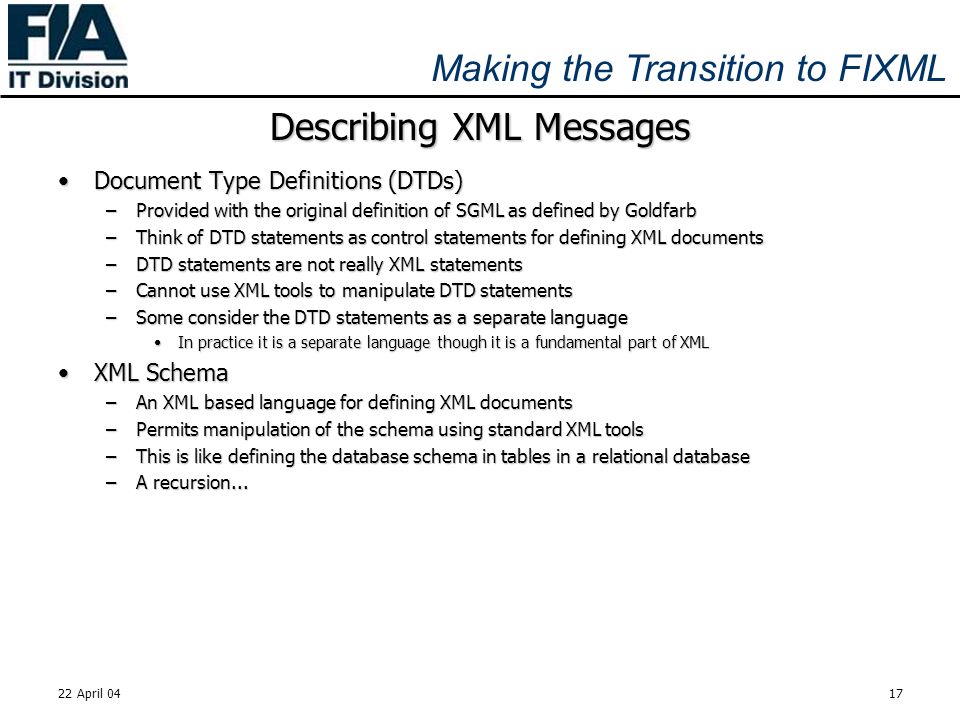 FIA
IT Division

Making the Transition to FIXML

Describing XML Messages

• Document Type Definitions (DTDs)
– Provided with the original definition of SGML as defined by Goldfarb
– Think of DTD statements as control statements for defining XML documents
– DTD statements are not really XML statements
– Cannot use XML tools to manipulate DTD statements
– Some consider the DTD statements as a separate language
• In practice it is a separate language though it is a fundamental part of XML

• XML Schema
– An XML based language for defining XML documents
– Permits manipulation of the schema using standard XML tools
– This is like defining the database schema in tables in a relational database
– A recursion...

22 April 04

17